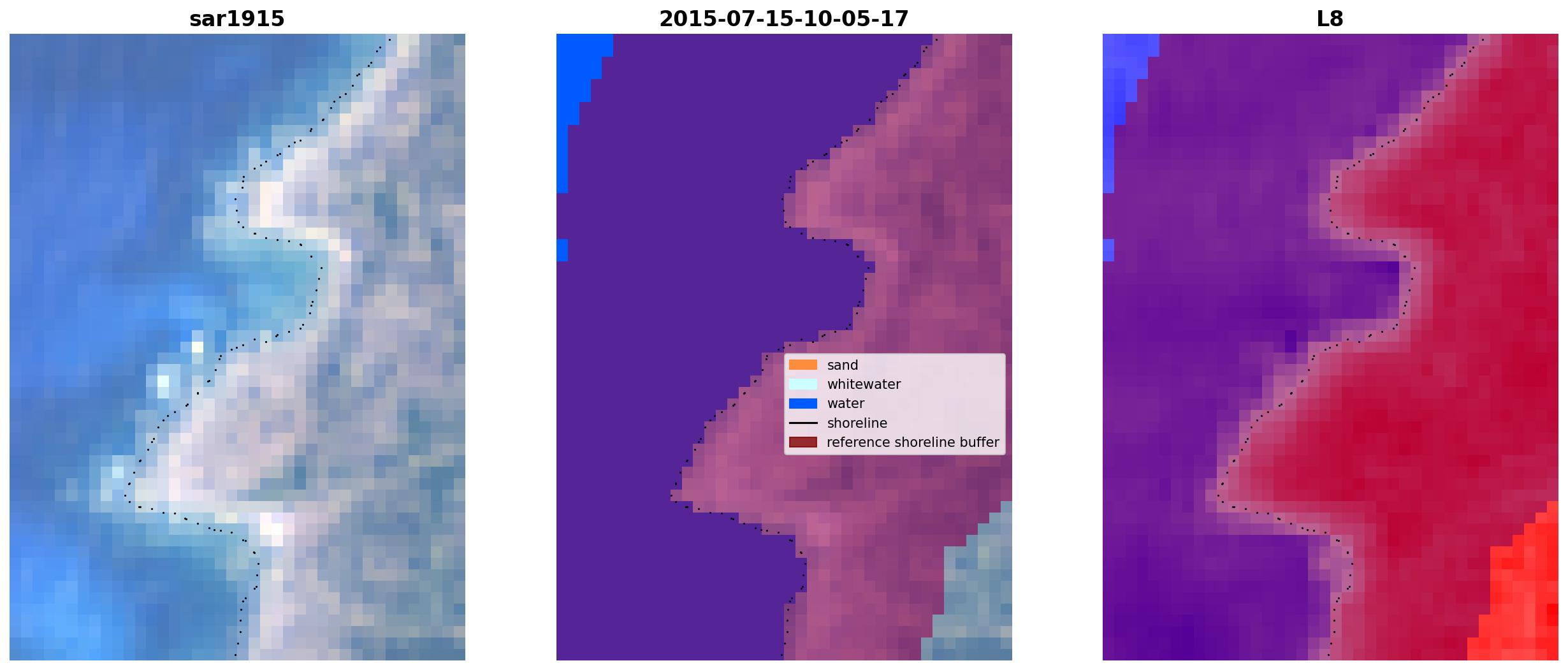 sar1915

2015-07-15-10-05-17

sand
whitewater
water
shoreline
reference shoreline buffer

L8